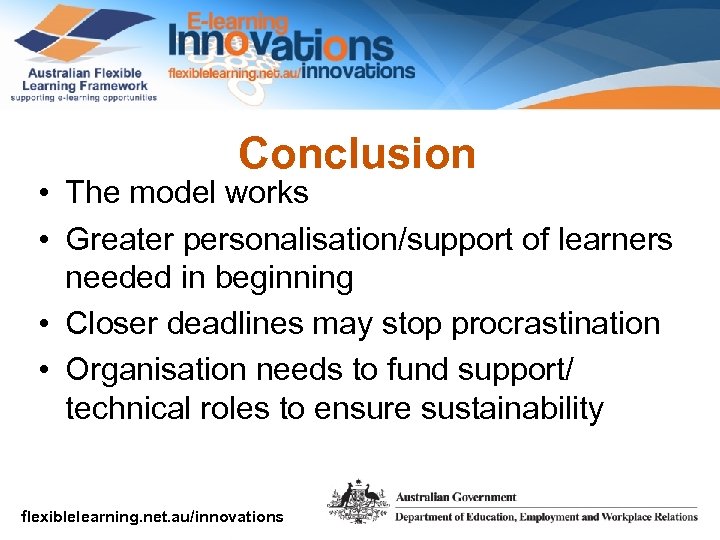 Australian Flexible Learning Framework
supporting e-learning opportunities

E-learning Innovations
flexiblelearning.net.au/innovations

Conclusion

• The model works
• Greater personalisation/support of learners needed in beginning
• Closer deadlines may stop procrastination
• Organisation needs to fund support/ technical roles to ensure sustainability

flexiblelearning.net.au/innovations

Australian Government
Department of Education, Employment and Workplace Relations